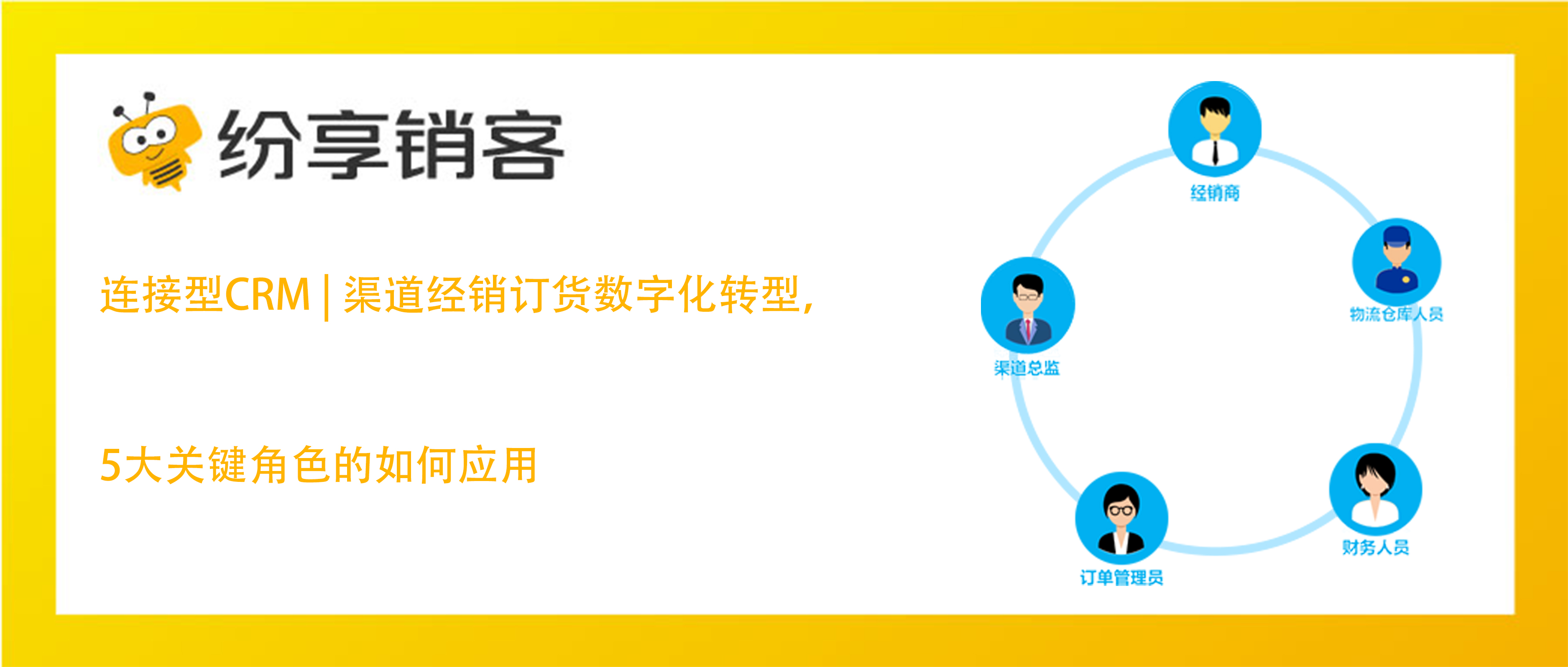 纷享销客

连接型CRM | 渠道经销订货数字化转型，

5大关键角色的如何应用

经销商

物流仓库人员

渠道总监

财务人员

订单管理员